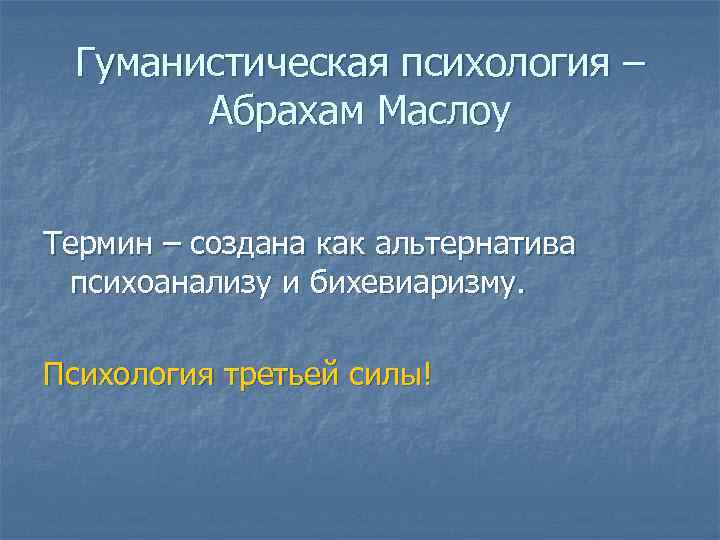 Гуманистическая психология – Абрахам Маслоу

Термин – создана как альтернатива психоанализу и бихевиаризму.

Психология третьей силы!